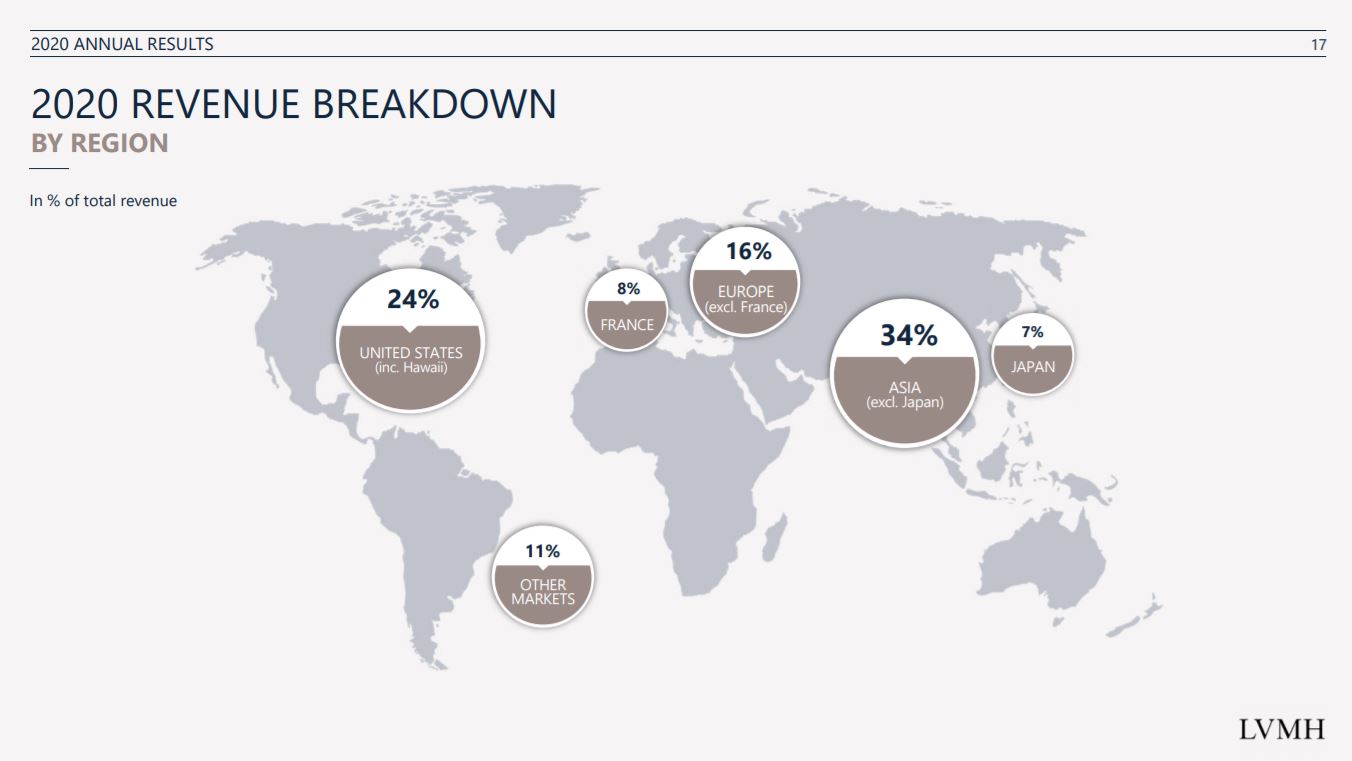 2020 ANNUAL RESULTS

17

2020 REVENUE BREAKDOWN

BY REGION

In % of total revenue

24%

UNITED STATES
(inc. Hawaii)

8%

FRANCE

16%

EUROPE
(excl. France)

34%

ASIA
(excl. Japan)

7%

JAPAN

11%

OTHER
MARKETS

LVMH